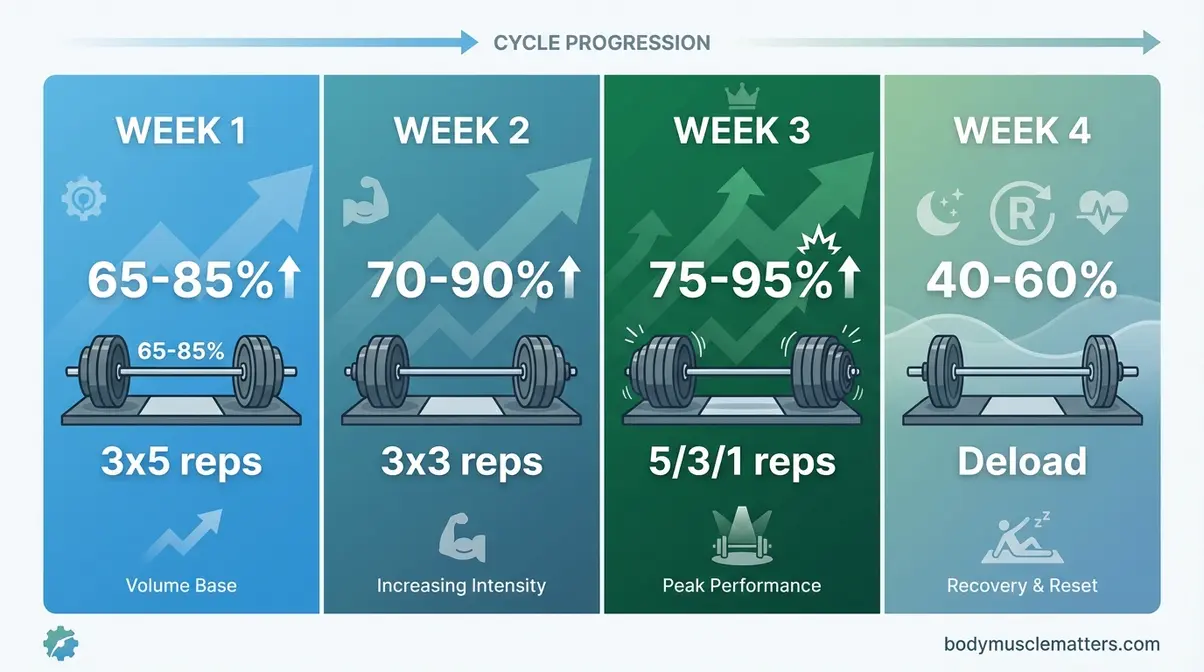 CYCLE PROGRESSION

WEEK 1

65-85%

65-85%

3x5 reps

Volume Base

WEEK 2

70-90%

3x3 reps

Increasing Intensity

WEEK 3

75-95%

5/3/1 reps

Peak Performance

WEEK 4

R

40-60%

Deload

Recovery & Reset

bodymusclematters.com